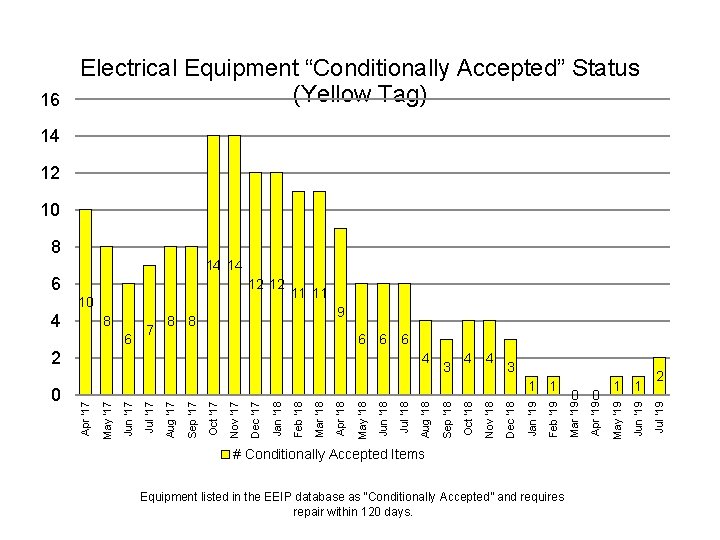 Electrical Equipment “Conditionally Accepted” Status (Yellow Tag)

16
14
12
10
8
6
4
2
0

10 8 6 7 8 8 14 14 12 12 11 11 9 6 6 6 4 3 4 4 3 1 1 0 0 1 1 2

Apr '17 May '17 Jun '17 Jul '17 Aug '17 Sep '17 Oct '17 Nov '17 Dec '17 Jan '18 Feb '18 Mar '18 Apr '18 May '18 Jun '18 Jul '18 Aug '18 Sep '18 Oct '18 Nov '18 Dec '18 Jan '19 Feb '19 Mar '19 Apr '19 May '19 Jun '19 Jul '19

# Conditionally Accepted Items

Equipment listed in the EEIP database as "Conditionally Accepted" and requires repair within 120 days.